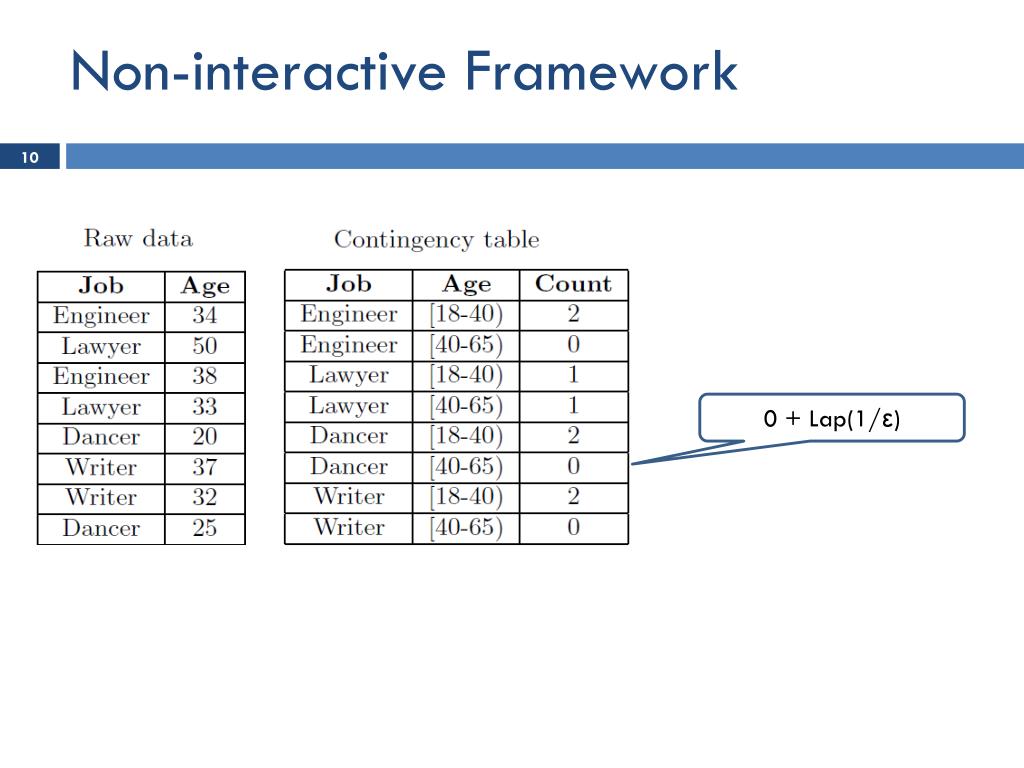 Non-interactive Framework

10

Raw data

| Job | Age |
|---|---|
| Engineer | 34 |
| Lawyer | 50 |
| Engineer | 38 |
| Lawyer | 33 |
| Dancer | 20 |
| Writer | 37 |
| Writer | 32 |
| Dancer | 25 |

Contingency table

| Job | Age | Count |
|---|---|---|
| Engineer | [18-40) | 2 |
| Engineer | [40-65) | 0 |
| Lawyer | [18-40) | 1 |
| Lawyer | [40-65) | 1 |
| Dancer | [18-40) | 2 |
| Dancer | [40-65) | 0 |
| Writer | [18-40) | 2 |
| Writer | [40-65) | 0 |

0 + Lap(1/ε)